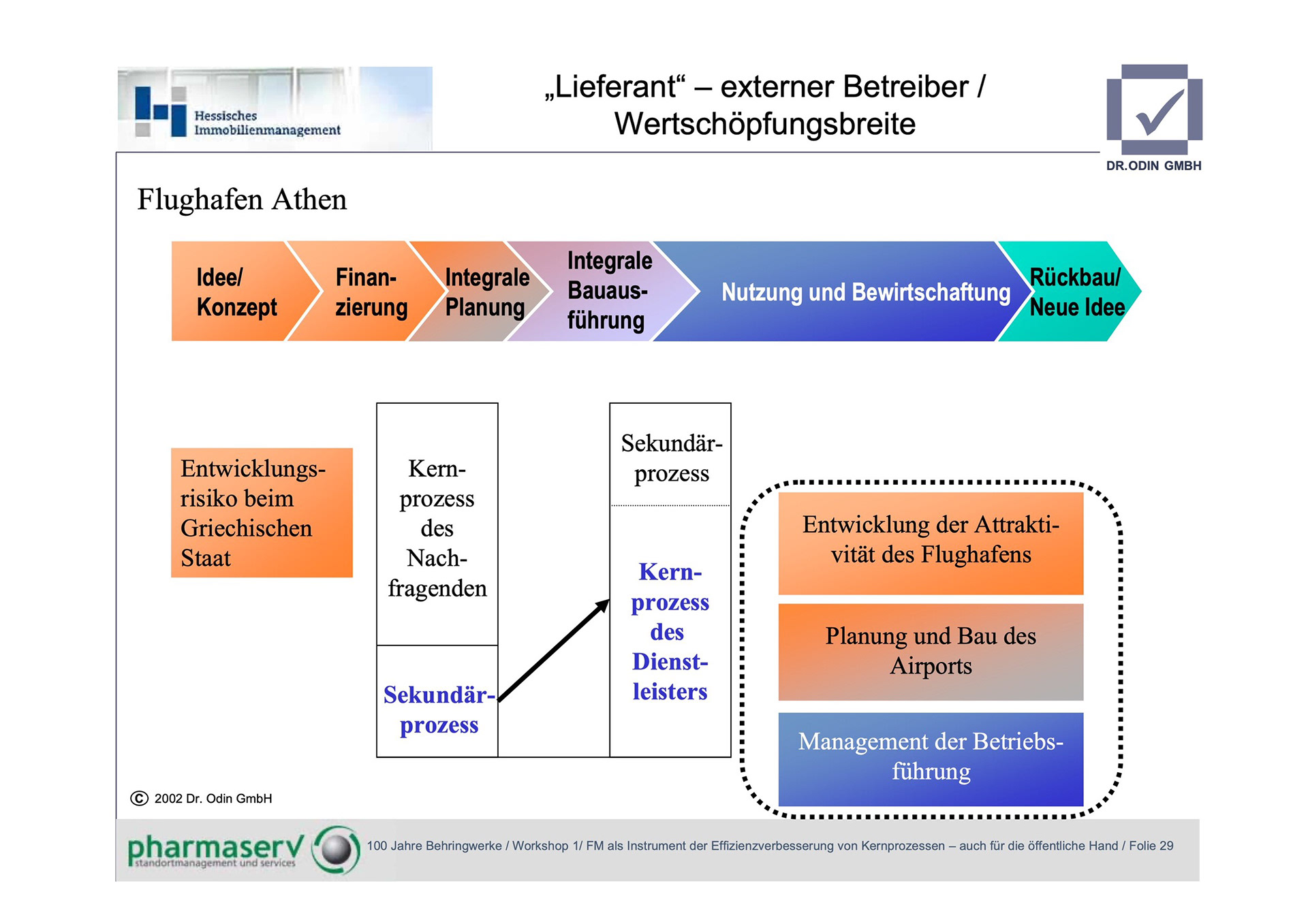 Hessisches Immobilienmanagement

„Lieferant“ – externer Betreiber / Wertschöpfungsbreite

DR.ODIN GMBH

Flughafen Athen

Idee/ Konzept

Finanzierung

Integrale Planung

Integrale Bauausführung

Nutzung und Bewirtschaftung

Rückbau/ Neue Idee

Entwicklungsrisiko beim Griechischen Staat

Kernprozess des Nachfragenden

Sekundärprozess

Sekundärprozess

Kernprozess des Dienstleisters

Entwicklung der Attraktivität des Flughafens

Planung und Bau des Airports

Management der Betriebsführung

© 2002 Dr. Odin GmbH

pharmaserv standortmanagement und services

100 Jahre Behringwerke / Workshop 1/ FM als Instrument der Effizienzverbesserung von Kernprozessen – auch für die öffentliche Hand / Folie 29